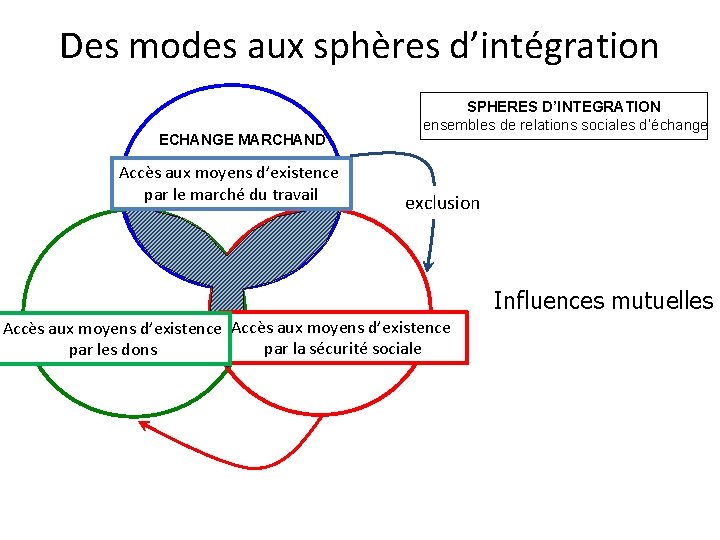 Des modes aux sphères d'intégration

SPHERES D'INTEGRATION
ensembles de relations sociales d'échange

ECHANGE MARCHAND

Accès aux moyens d'existence par le marché du travail

exclusion

Influences mutuelles

Accès aux moyens d'existence par les dons

Accès aux moyens d'existence par la sécurité sociale